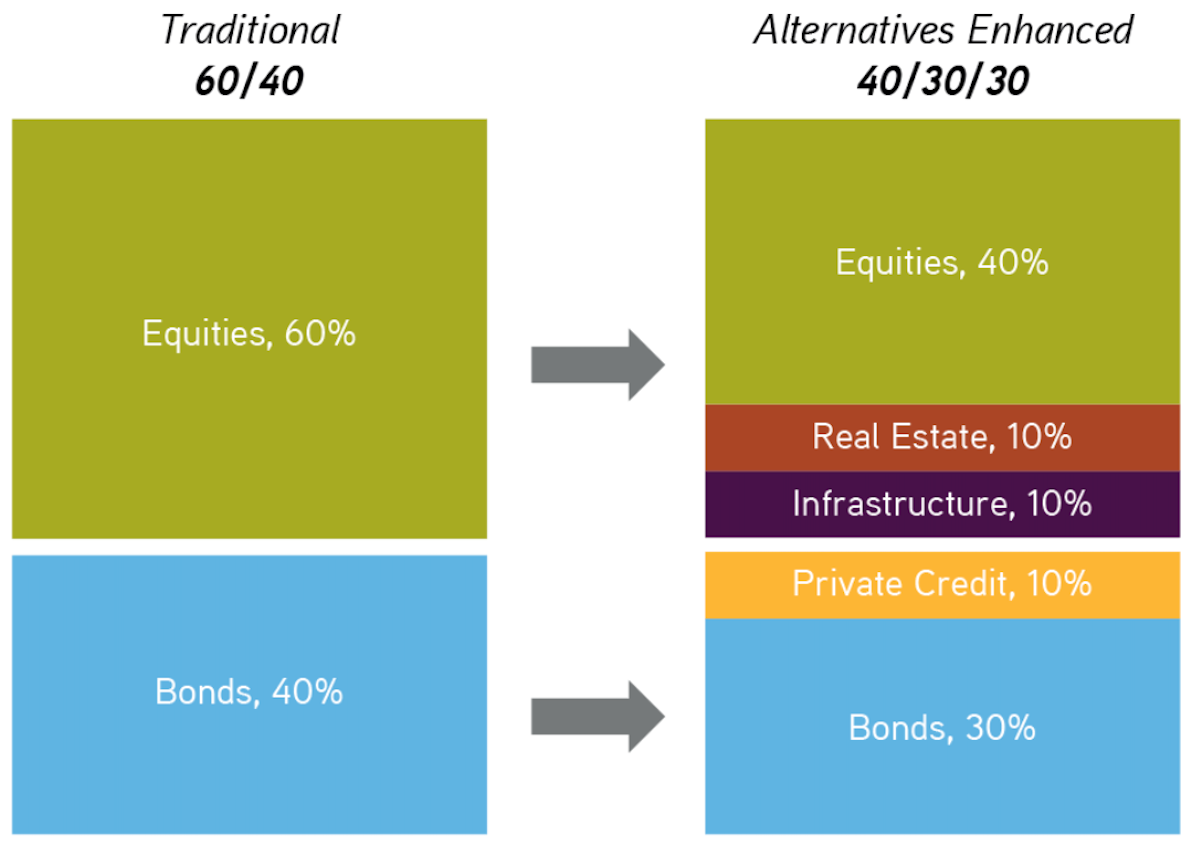 Traditional
60/40

Equities, 60%

Bonds, 40%

Alternatives Enhanced
40/30/30

Equities, 40%

Real Estate, 10%

Infrastructure, 10%

Private Credit, 10%

Bonds, 30%